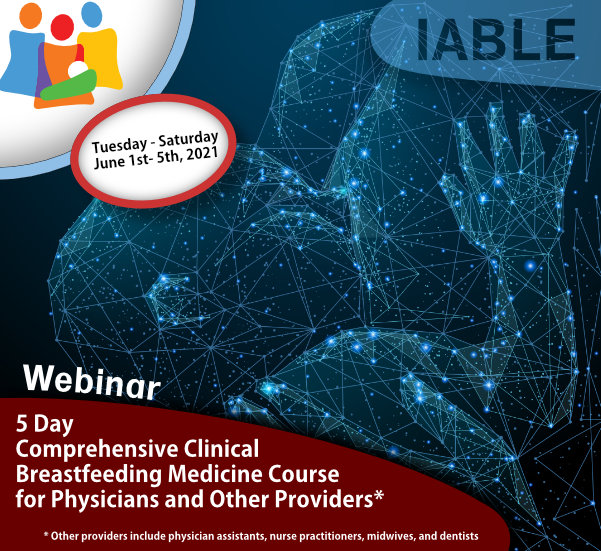 IABLE

Tuesday - Saturday
June 1st- 5th, 2021

Webinar

5 Day
Comprehensive Clinical
Breastfeeding Medicine Course
for Physicians and Other Providers*

* Other providers include physician assistants, nurse practitioners, midwives, and dentists